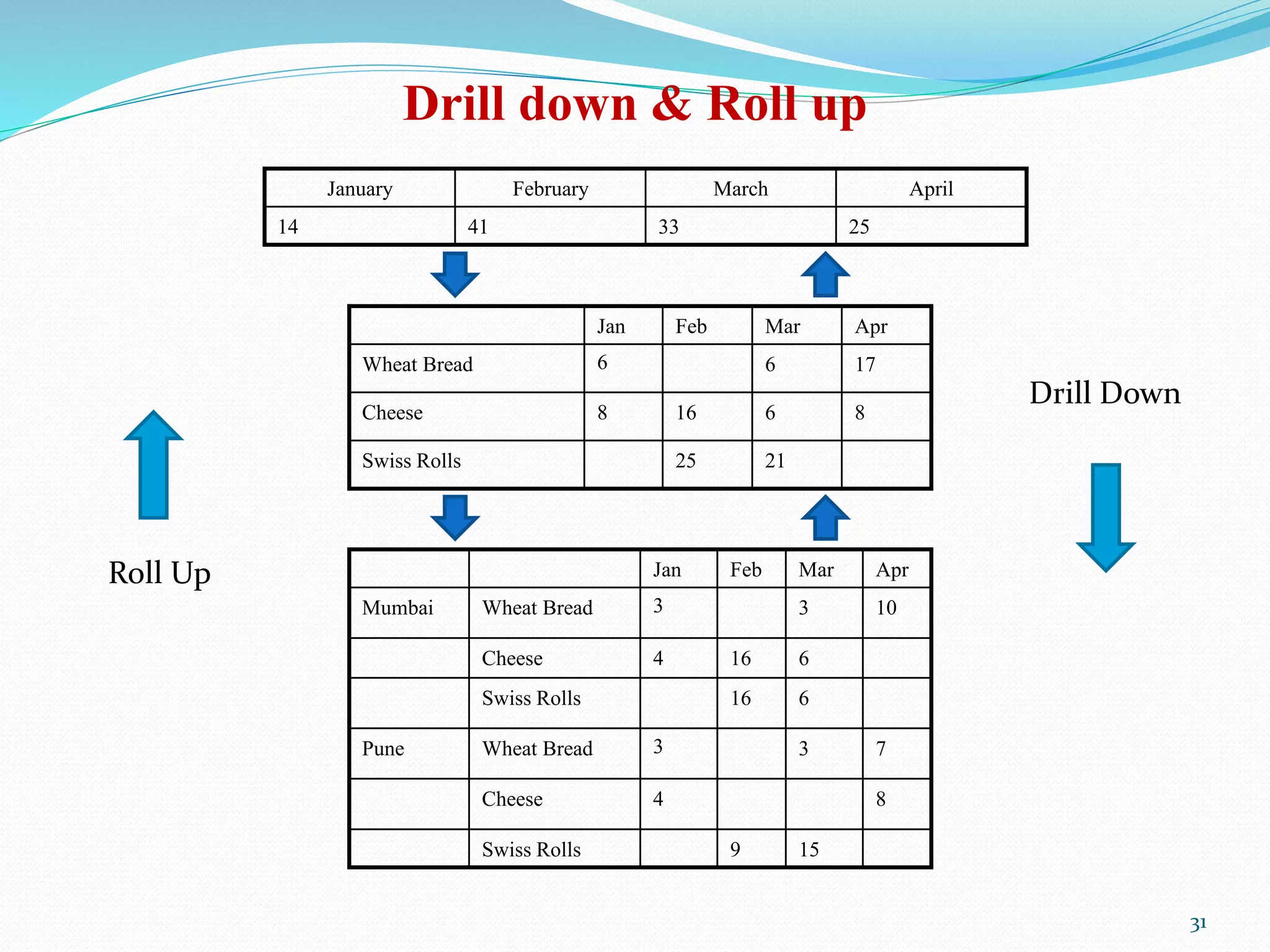 Drill down & Roll up

| January | February | March | April |
|---|---|---|---|
| 14 | 41 | 33 | 25 |

| | Jan | Feb | Mar | Apr |
|---|---|---|---|---|
| Wheat Bread | 6 | | 6 | 17 |
| Cheese | 8 | 16 | 6 | 8 |
| Swiss Rolls | | 25 | 21 | |

Drill Down

Roll Up

| | | Jan | Feb | Mar | Apr |
|---|---|---|---|---|---|
| Mumbai | Wheat Bread | 3 | | 3 | 10 |
| | Cheese | 4 | 16 | 6 | |
| | Swiss Rolls | | 16 | 6 | |
| Pune | Wheat Bread | 3 | | 3 | 7 |
| | Cheese | 4 | | | 8 |
| | Swiss Rolls | | 9 | 15 | |

31